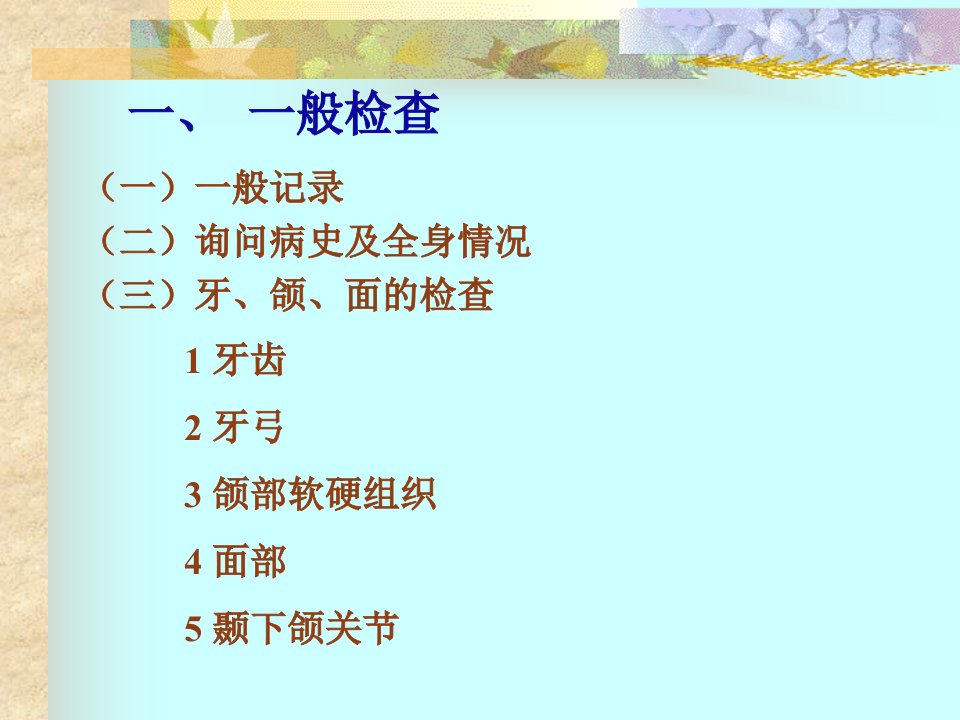 一、 一般检查

（一）一般记录
（二）询问病史及全身情况
（三）牙、颌、面的检查

1 牙齿

2 牙弓

3 颌部软硬组织

4 面部

5 颞下颌关节